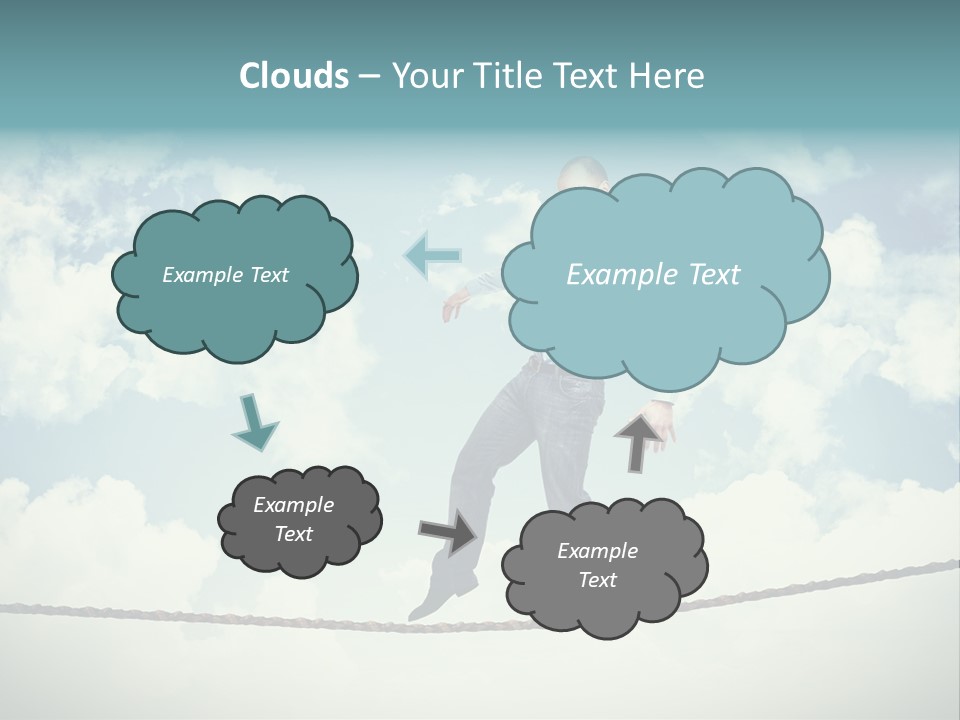 Clouds – Your Title Text Here

Example Text

Example Text

Example Text

Example Text